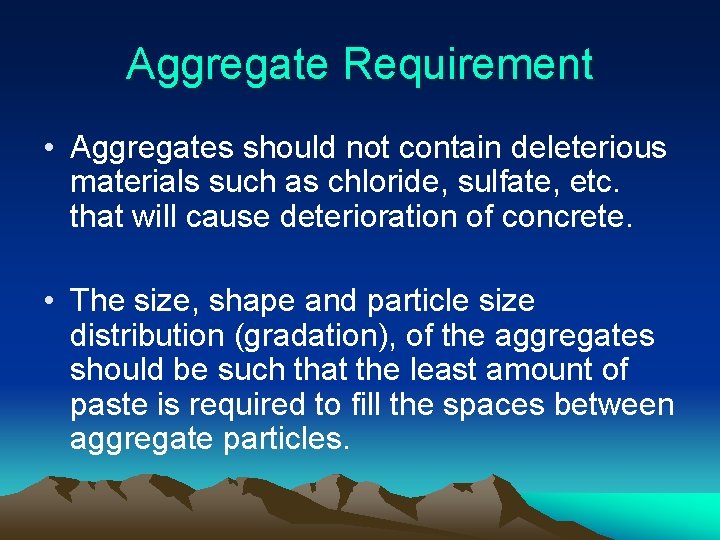 Aggregate Requirement

• Aggregates should not contain deleterious materials such as chloride, sulfate, etc. that will cause deterioration of concrete.

• The size, shape and particle size distribution (gradation), of the aggregates should be such that the least amount of paste is required to fill the spaces between aggregate particles.